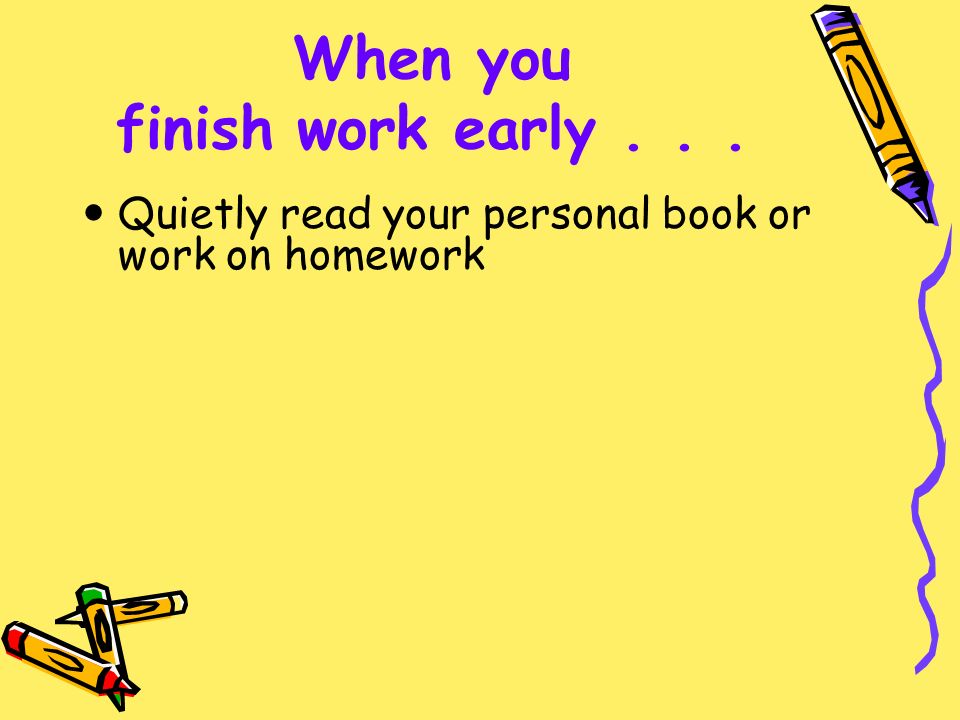 When you finish work early . . .

• Quietly read your personal book or work on homework